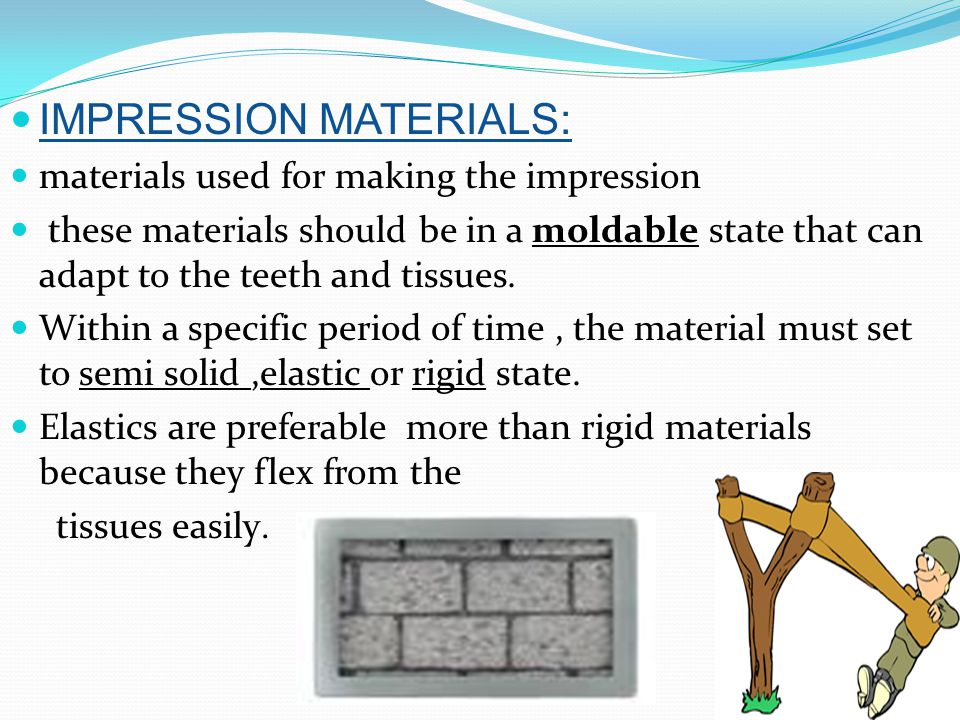 IMPRESSION MATERIALS:

materials used for making the impression

these materials should be in a moldable state that can adapt to the teeth and tissues.

Within a specific period of time , the material must set to semi solid ,elastic or rigid state.

Elastics are preferable more than rigid materials because they flex from the

tissues easily.